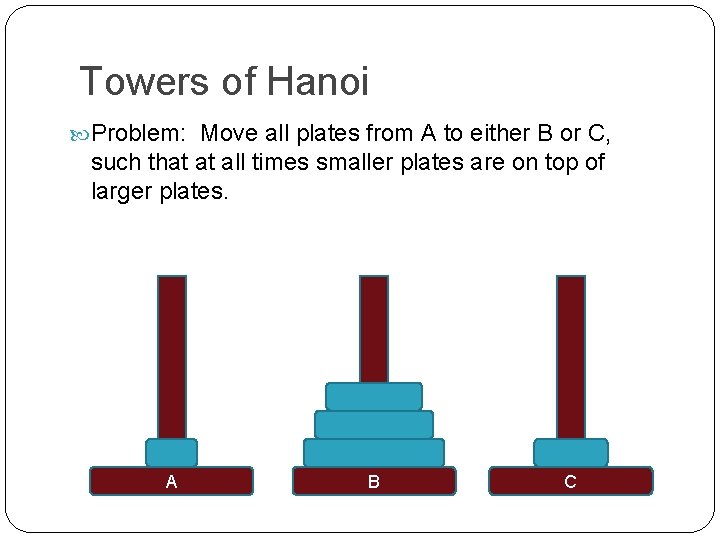 Towers of Hanoi

Problem: Move all plates from A to either B or C, such that at all times smaller plates are on top of larger plates.

A

B

C